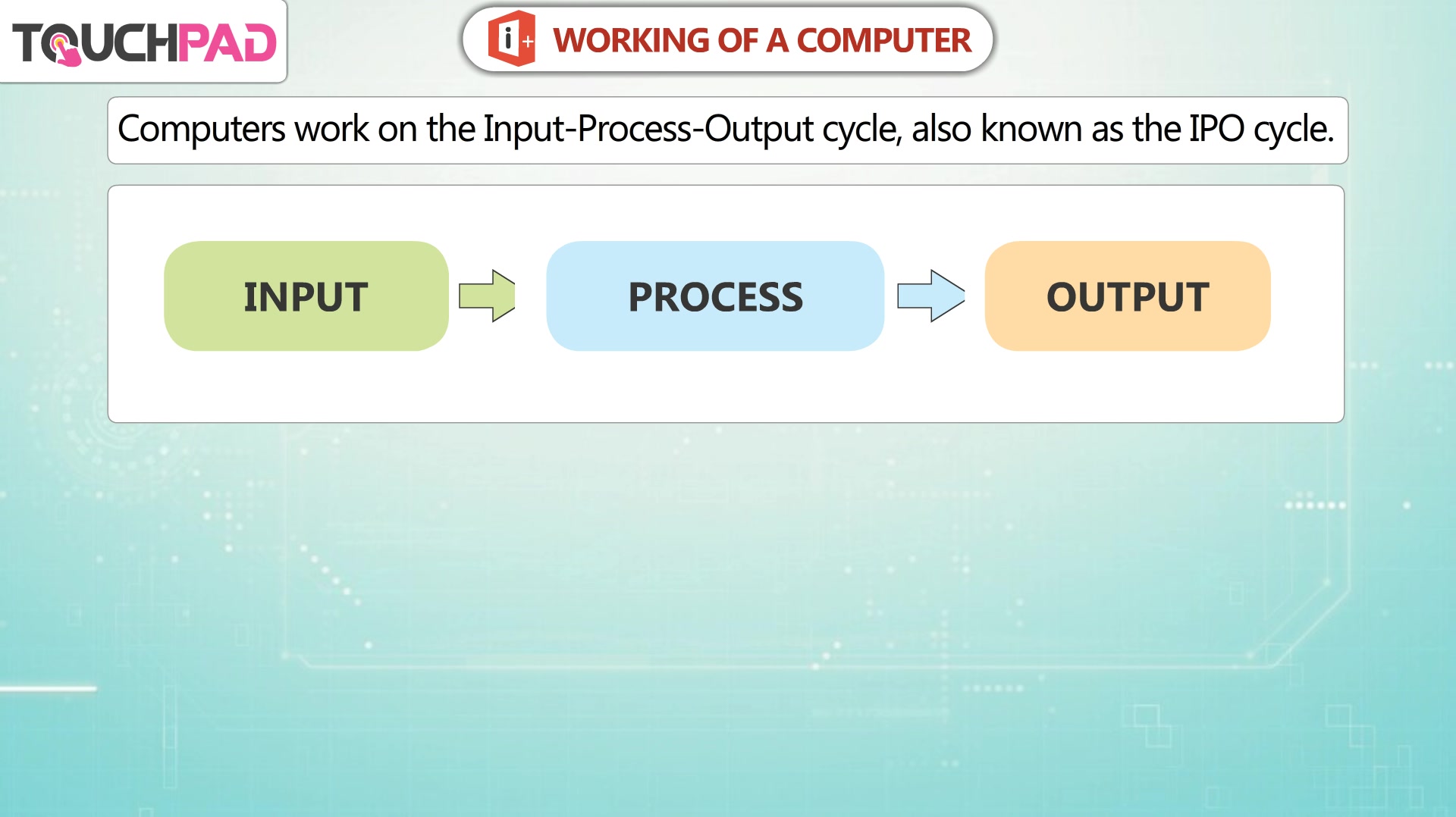 TOUCHPAD

i+ WORKING OF A COMPUTER

Computers work on the Input-Process-Output cycle, also known as the IPO cycle.

INPUT

PROCESS

OUTPUT